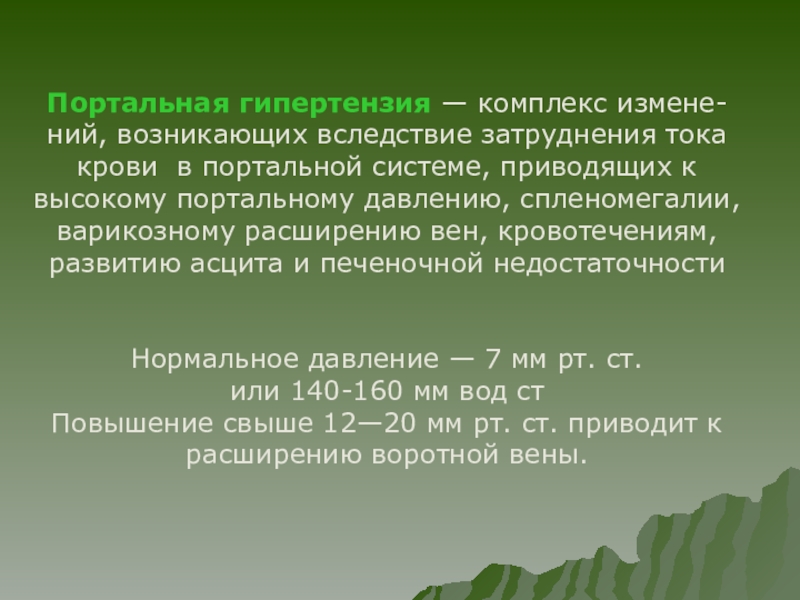 Портальная гипертензия — комплекс изменений, возникающих вследствие затруднения тока крови в портальной системе, приводящих к высокому портальному давлению, спленомегалии, варикозному расширению вен, кровотечениям, развитию асцита и печеночной недостаточности

Нормальное давление — 7 мм рт. ст.
или 140-160 мм вод ст
Повышение свыше 12—20 мм рт. ст. приводит к расширению воротной вены.